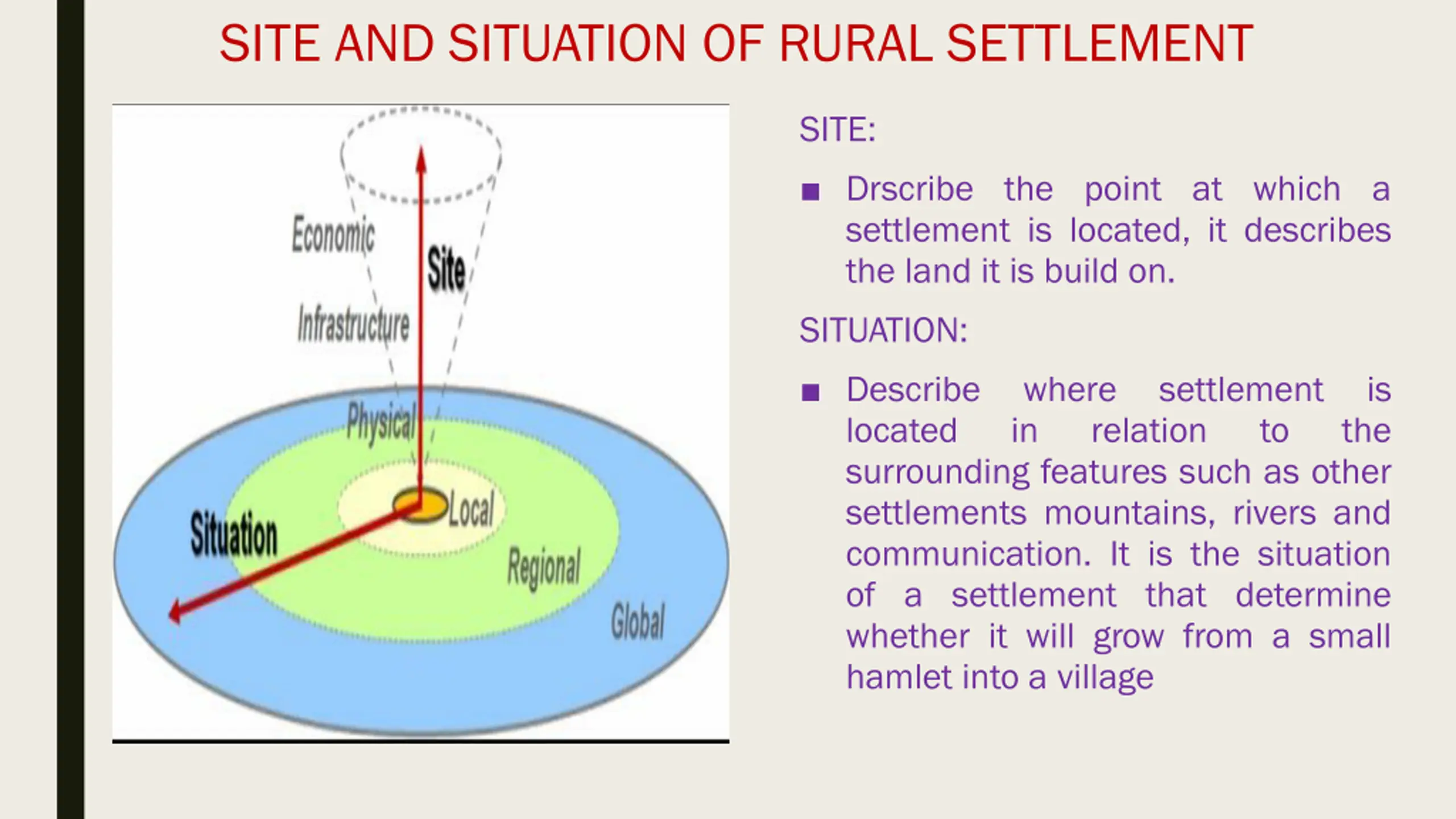 SITE AND SITUATION OF RURAL SETTLEMENT

Economic
Site
Infrastructure
Physical
Local
Situation
Regional
Global

SITE:

■ Drscribe the point at which a settlement is located, it describes the land it is build on.

SITUATION:

■ Describe where settlement is located in relation to the surrounding features such as other settlements mountains, rivers and communication. It is the situation of a settlement that determine whether it will grow from a small hamlet into a village